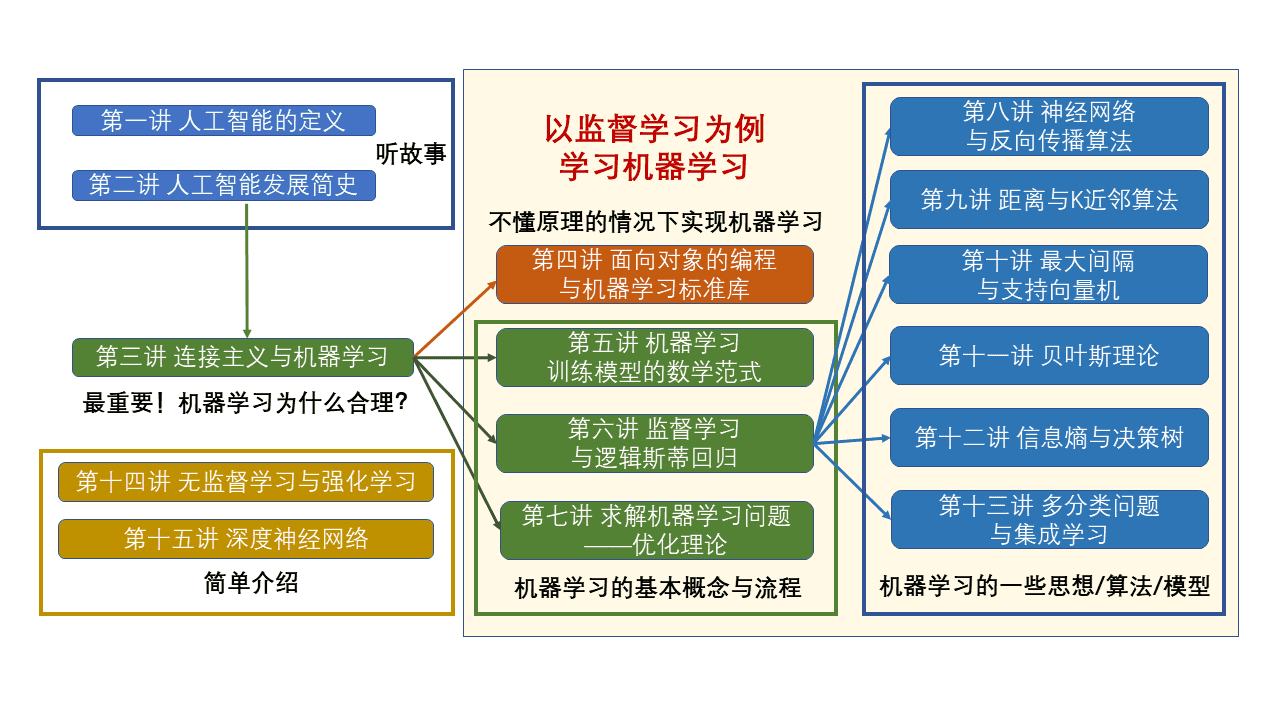 第一讲 人工智能的定义

听故事

第二讲 人工智能发展简史

第三讲 连接主义与机器学习

最重要！机器学习为什么合理?

第十四讲 无监督学习与强化学习

第十五讲 深度神经网络

简单介绍

以监督学习为例
学习机器学习

不懂原理的情况下实现机器学习

第四讲 面向对象的编程
与机器学习标准库

第五讲 机器学习
训练模型的数学范式

第六讲 监督学习
与逻辑斯蒂回归

第七讲 求解机器学习问题
——优化理论

机器学习的基本概念与流程

第八讲 神经网络
与反向传播算法

第九讲 距离与K近邻算法

第十讲 最大间隔
与支持向量机

第十一讲 贝叶斯理论

第十二讲 信息熵与决策树

第十三讲 多分类问题
与集成学习

机器学习的一些思想/算法/模型